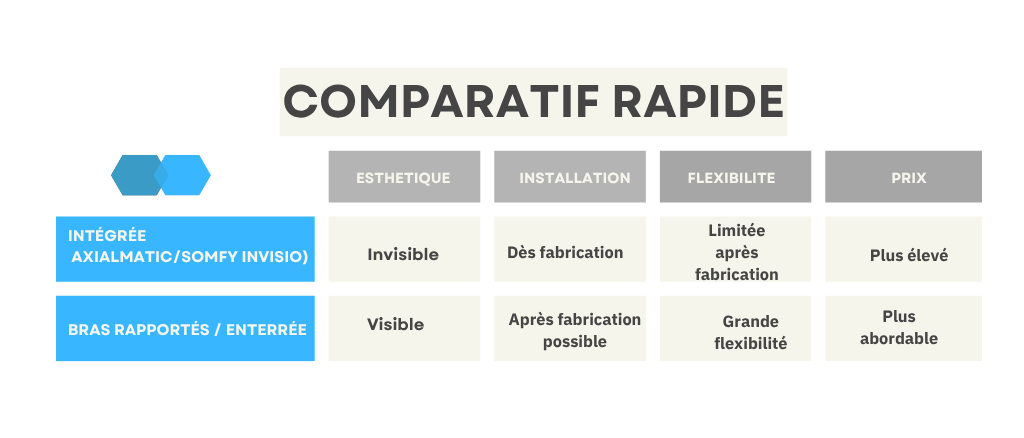 COMPARATIF RAPIDE

| | ESTHETIQUE | INSTALLATION | FLEXIBILITE | PRIX |
|---|---|---|---|---|
| INTÉGRÉE AXIALMATIC/SOMFY INVISIO) | Invisible | Dès fabrication | Limitée après fabrication | Plus élevé |
| BRAS RAPPORTÉS / ENTERRÉE | Visible | Après fabrication possible | Grande flexibilité | Plus abordable |